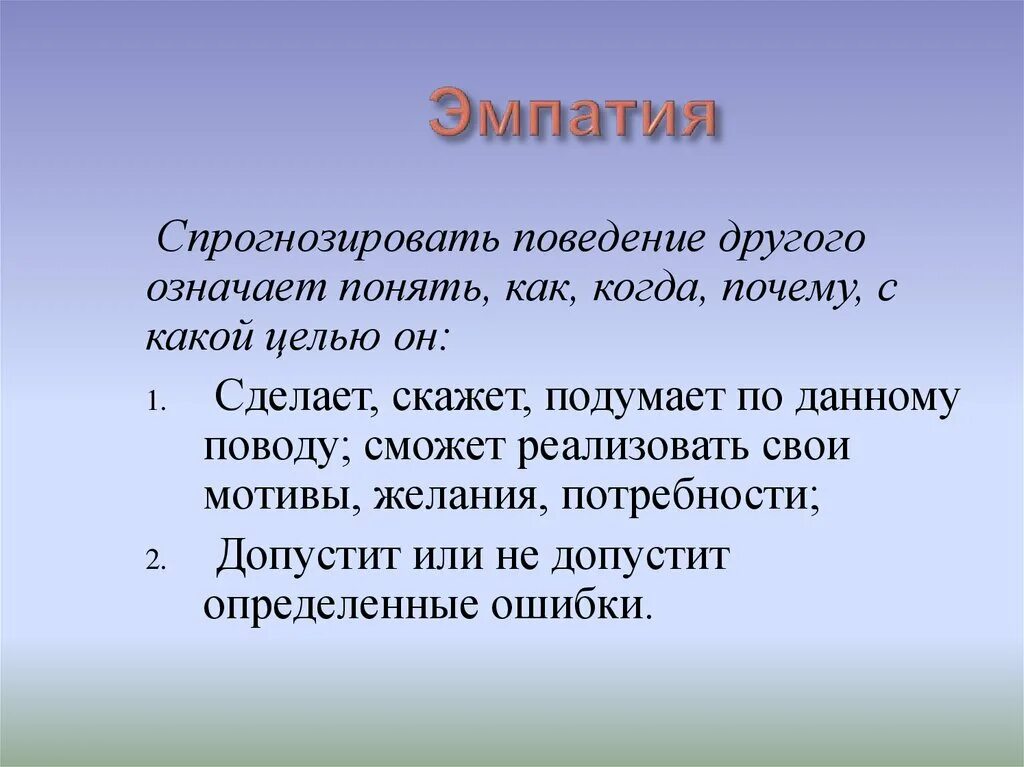 Эмпатия

Спрогнозировать поведение другого означает понять, как, когда, почему, с какой целью он:

1. Сделает, скажет, подумает по данному поводу; сможет реализовать свои мотивы, желания, потребности;
2. Допустит или не допустит определенные ошибки.